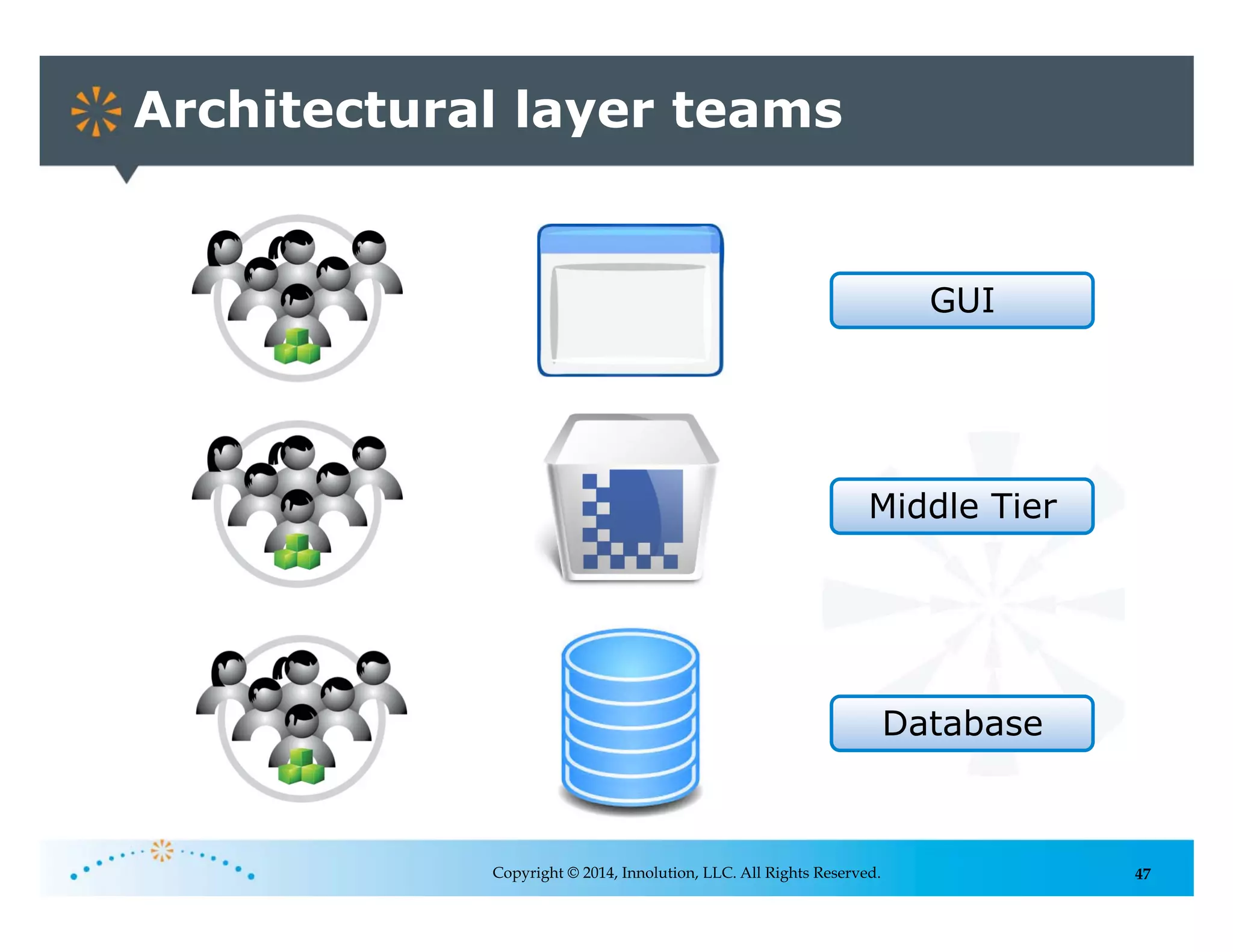 Architectural layer teams

GUI

Middle Tier

Database

Copyright © 2014, Innolution, LLC. All Rights Reserved.

47